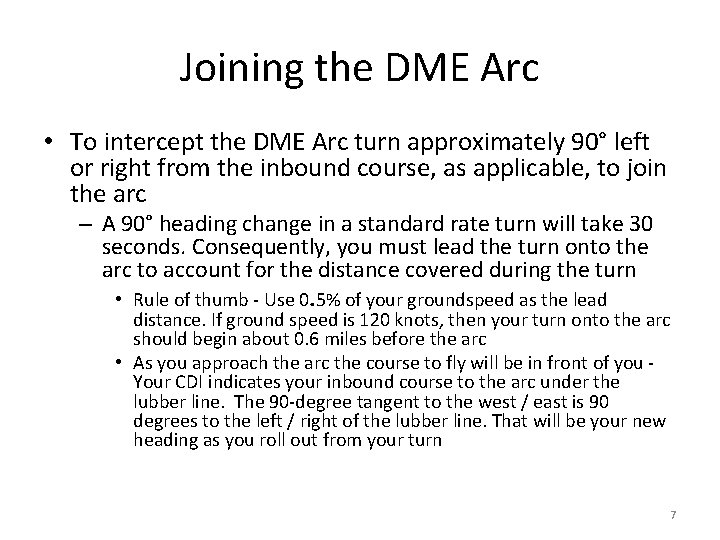 Joining the DME Arc

• To intercept the DME Arc turn approximately 90° left or right from the inbound course, as applicable, to join the arc

– A 90° heading change in a standard rate turn will take 30 seconds. Consequently, you must lead the turn onto the arc to account for the distance covered during the turn

• Rule of thumb - Use 0.5% of your groundspeed as the lead distance. If ground speed is 120 knots, then your turn onto the arc should begin about 0.6 miles before the arc

• As you approach the arc the course to fly will be in front of you - Your CDI indicates your inbound course to the arc under the lubber line. The 90-degree tangent to the west / east is 90 degrees to the left / right of the lubber line. That will be your new heading as you roll out from your turn

7